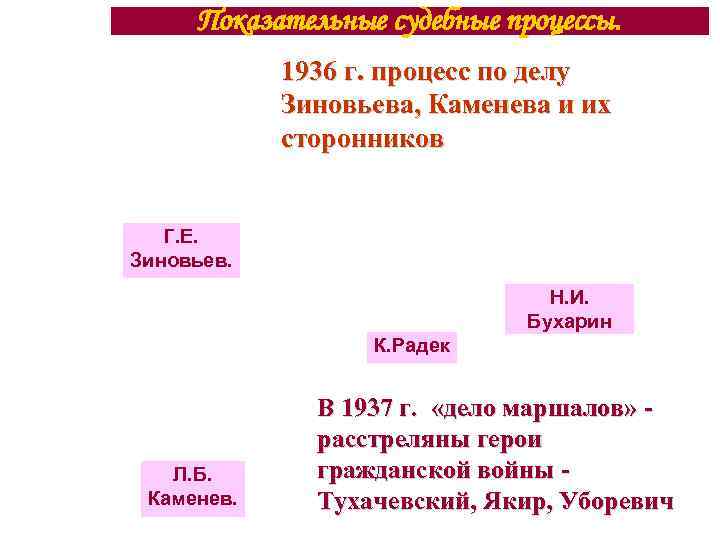 Показательные судебные процессы.

1936 г. процесс по делу Зиновьева, Каменева и их сторонников

Г.Е. Зиновьев.

Н.И. Бухарин

К.Радек

В 1937 г. «дело маршалов» - расстреляны герои гражданской войны - Тухачевский, Якир, Уборевич

Л.Б. Каменев.